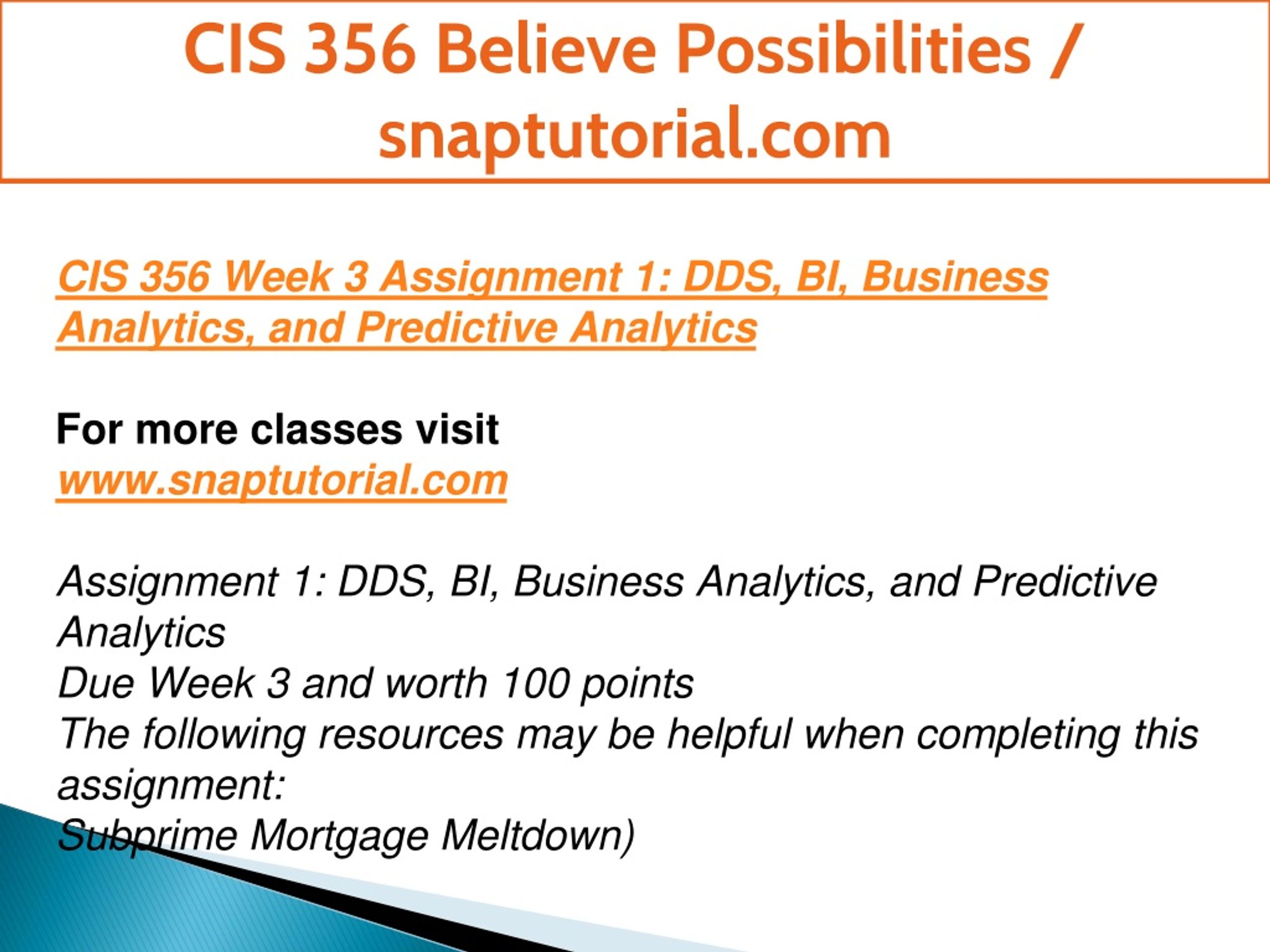 CIS 356 Believe Possibilities / snaptutorial.com

CIS 356 Week 3 Assignment 1: DDS, BI, Business Analytics, and Predictive Analytics

For more classes visit
www.snaptutorial.com

Assignment 1: DDS, BI, Business Analytics, and Predictive Analytics
Due Week 3 and worth 100 points
The following resources may be helpful when completing this assignment:
Subprime Mortgage Meltdown)